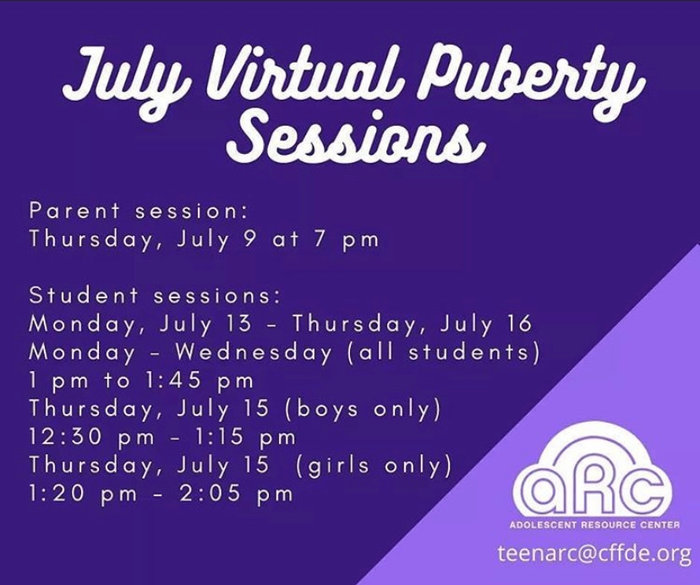 July Virtual Puberty Sessions

Parent session:
Thursday, July 9 at 7 pm

Student sessions:
Monday, July 13 - Thursday, July 16
Monday - Wednesday (all students)
1 pm to 1:45 pm
Thursday, July 15 (boys only)
12:30 pm - 1:15 pm
Thursday, July 15 (girls only)
1:20 pm - 2:05 pm

aRC
ADOLESCENT RESOURCE CENTER
teenarc@cffde.org